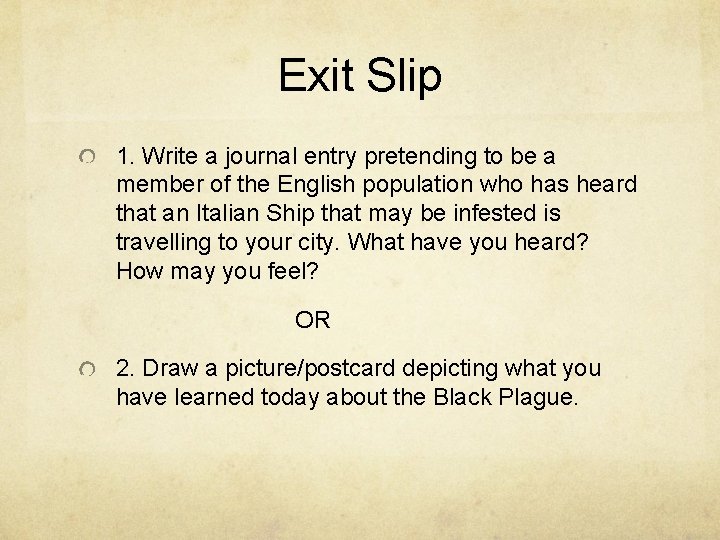 Exit Slip

1. Write a journal entry pretending to be a member of the English population who has heard that an Italian Ship that may be infested is travelling to your city. What have you heard? How may you feel?

OR

2. Draw a picture/postcard depicting what you have learned today about the Black Plague.